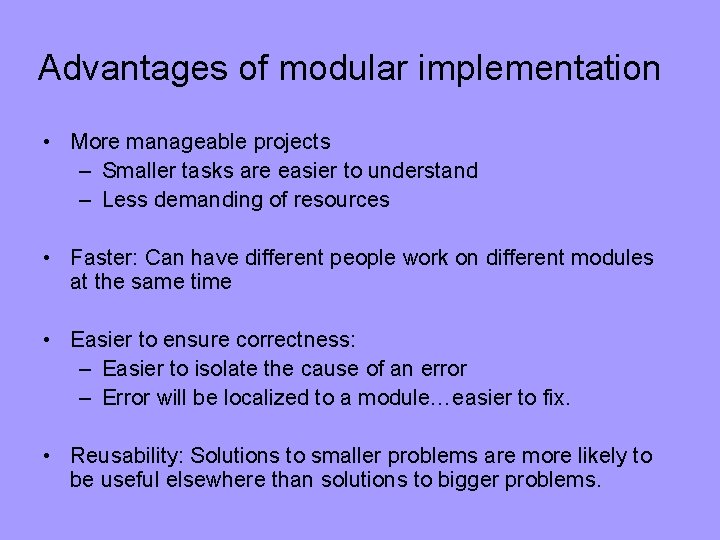 Advantages of modular implementation

• More manageable projects
  – Smaller tasks are easier to understand
  – Less demanding of resources

• Faster: Can have different people work on different modules at the same time

• Easier to ensure correctness:
  – Easier to isolate the cause of an error
  – Error will be localized to a module…easier to fix.

• Reusability: Solutions to smaller problems are more likely to be useful elsewhere than solutions to bigger problems.